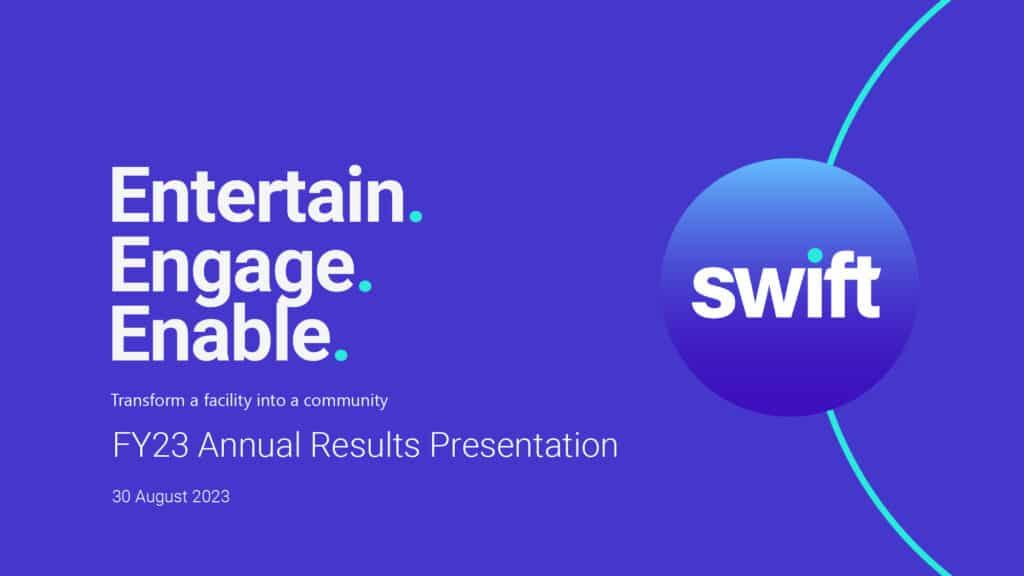 Entertain.
Engage.
Enable.

Transform a facility into a community

FY23 Annual Results Presentation

30 August 2023

swift